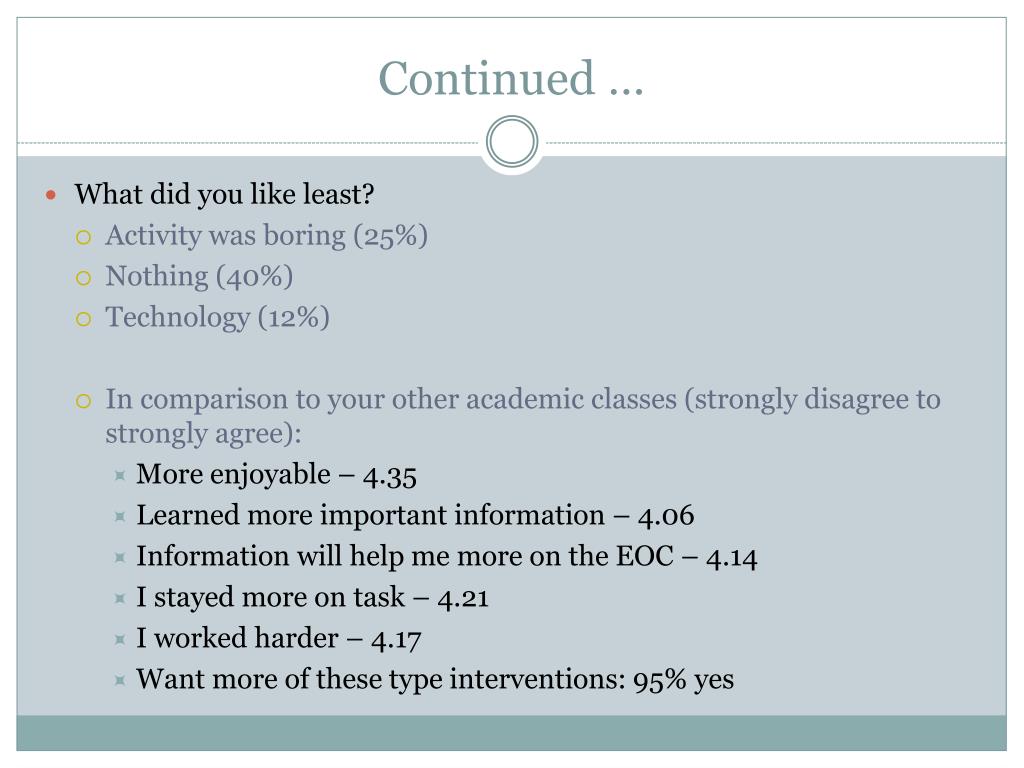 Continued …

What did you like least?
Activity was boring (25%)
Nothing (40%)
Technology (12%)

In comparison to your other academic classes (strongly disagree to strongly agree):
More enjoyable – 4.35
Learned more important information – 4.06
Information will help me more on the EOC – 4.14
I stayed more on task – 4.21
I worked harder – 4.17
Want more of these type interventions: 95% yes